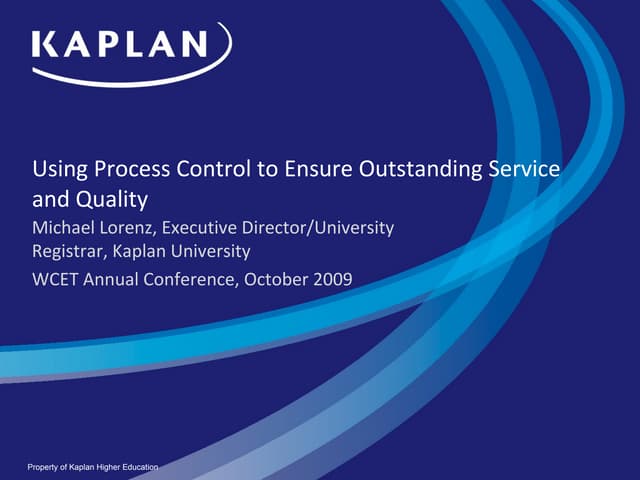 KAPLAN

Using Process Control to Ensure Outstanding Service and Quality

Michael Lorenz, Executive Director/University Registrar, Kaplan University

WCET Annual Conference, October 2009

Property of Kaplan Higher Education